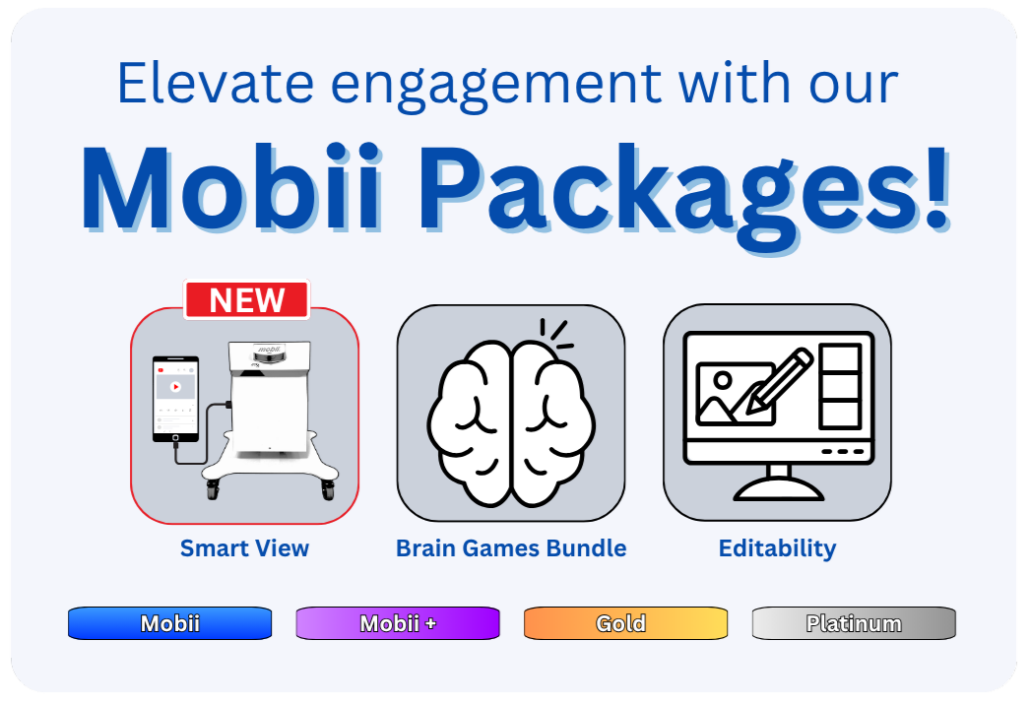 Elevate engagement with our

Mobii Packages!

NEW

mobii

Smart View

Brain Games Bundle

Editability

Mobii

Mobii +

Gold

Platinum